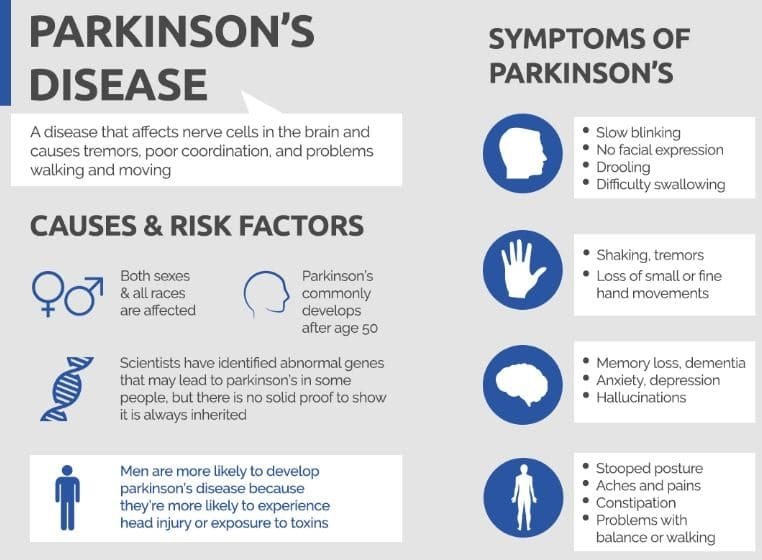 PARKINSON'S DISEASE

A disease that affects nerve cells in the brain and causes tremors, poor coordination, and problems walking and moving

CAUSES & RISK FACTORS

Both sexes & all races are affected

Parkinson's commonly develops after age 50

Scientists have identified abnormal genes that may lead to parkinson's in some people, but there is no solid proof to show it is always inherited

Men are more likely to develop parkinson's disease because they're more likely to experience head injury or exposure to toxins

SYMPTOMS OF PARKINSON'S

• Slow blinking
• No facial expression
• Drooling
• Difficulty swallowing

• Shaking, tremors
• Loss of small or fine hand movements

• Memory loss, dementia
• Anxiety, depression
• Hallucinations

• Stooped posture
• Aches and pains
• Constipation
• Problems with balance or walking